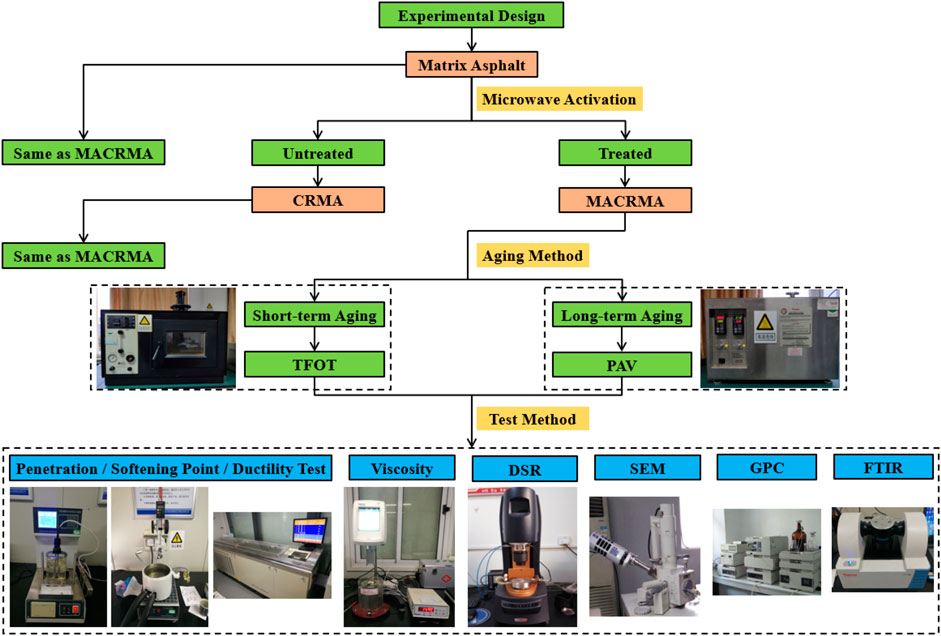 Experimental Design

Matrix Asphalt

Microwave Activation

Same as MACRMA

Untreated

Treated

CRMA

MACRMA

Same as MACRMA

Aging Method

Short-term Aging

TFOT

Long-term Aging

PAV

Test Method

Penetration / Softening Point / Ductility Test

Viscosity

DSR

SEM

GPC

FTIR